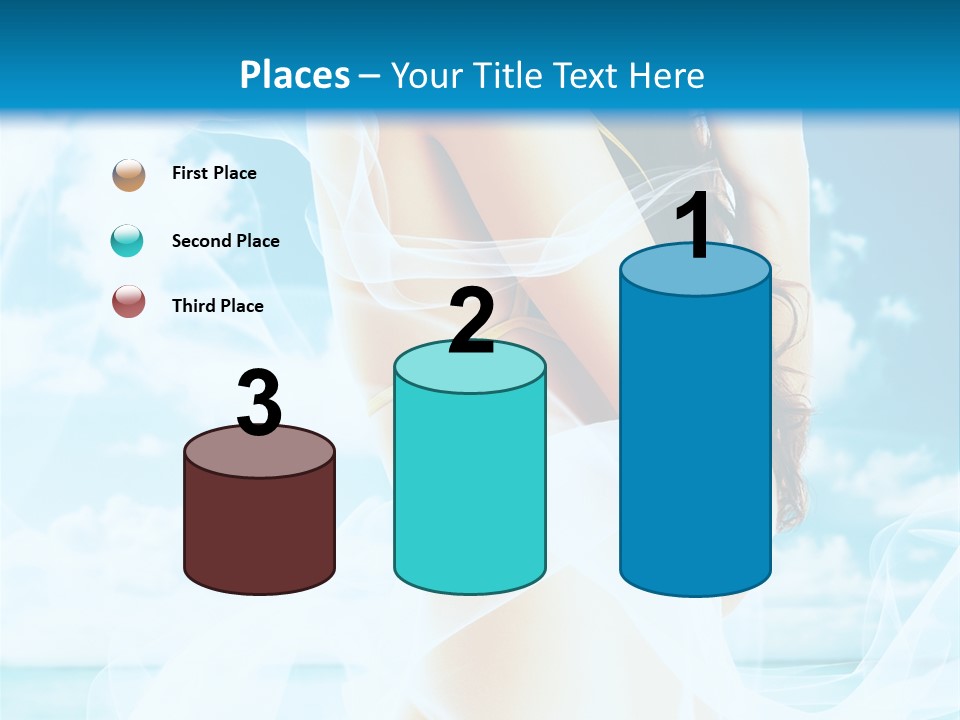 Places – Your Title Text Here

First Place

Second Place

Third Place

3

2

1